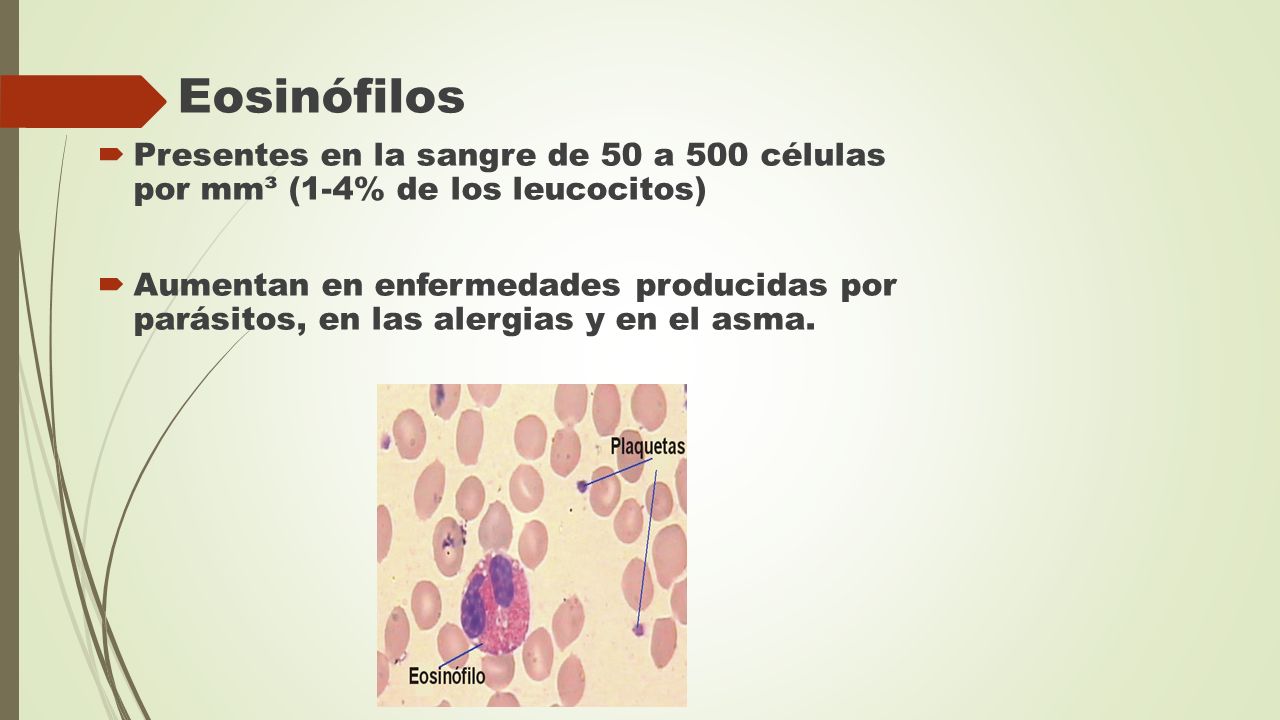 Eosinófilos

Presentes en la sangre de 50 a 500 células por mm³ (1-4% de los leucocitos)

Aumentan en enfermedades producidas por parásitos, en las alergias y en el asma.

Plaquetas

Eosinófilo